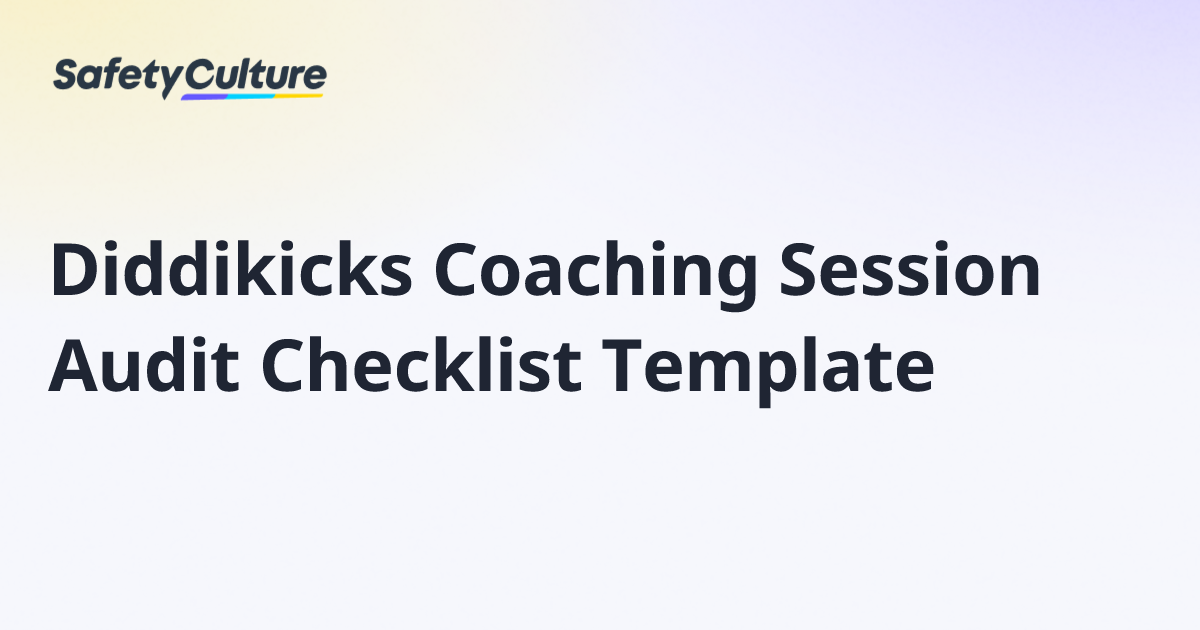 SafetyCulture

Diddikicks Coaching Session Audit Checklist Template